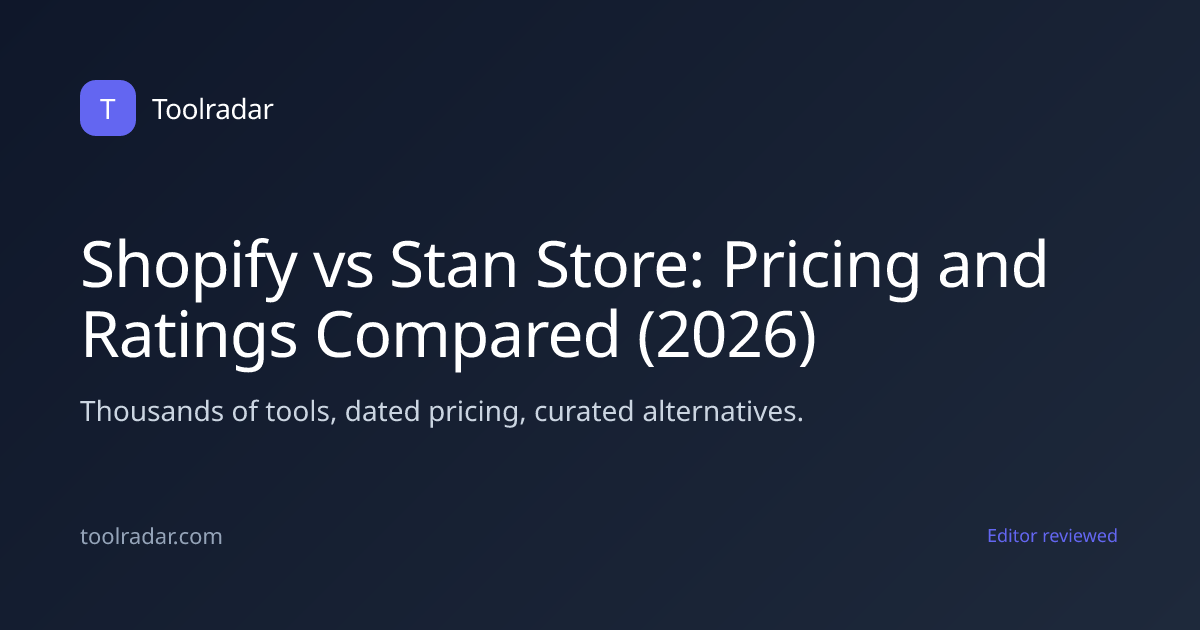 T

Toolradar

Shopify vs Stan Store: Pricing and Ratings Compared (2026)

Thousands of tools, dated pricing, curated alternatives.

toolradar.com

Editor reviewed